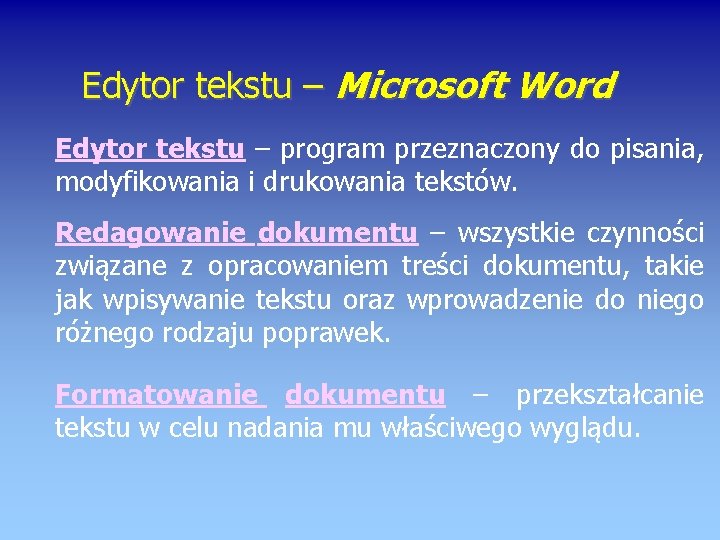 Edytor tekstu – Microsoft Word

Edytor tekstu – program przeznaczony do pisania, modyfikowania i drukowania tekstów.

Redagowanie dokumentu – wszystkie czynności związane z opracowaniem treści dokumentu, takie jak wpisywanie tekstu oraz wprowadzenie do niego różnego rodzaju poprawek.

Formatowanie dokumentu – przekształcanie tekstu w celu nadania mu właściwego wyglądu.